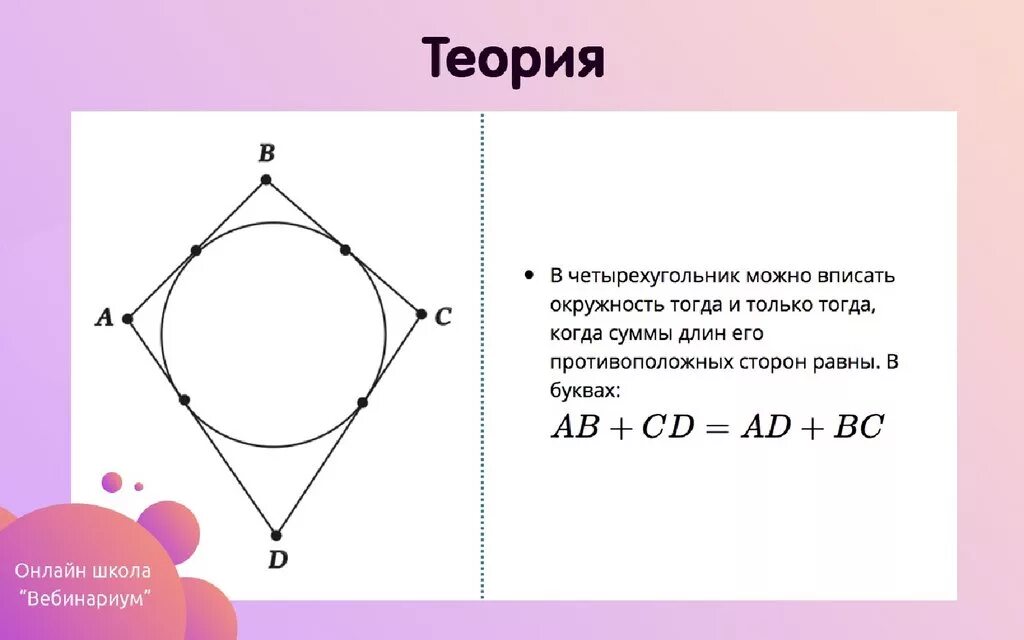 Теория

B

A

C

D

• В четырехугольник можно вписать окружность тогда и только тогда, когда суммы длин его противоположных сторон равны. В буквах:
$AB + CD = AD + BC$

Онлайн школа "Вебинариум"